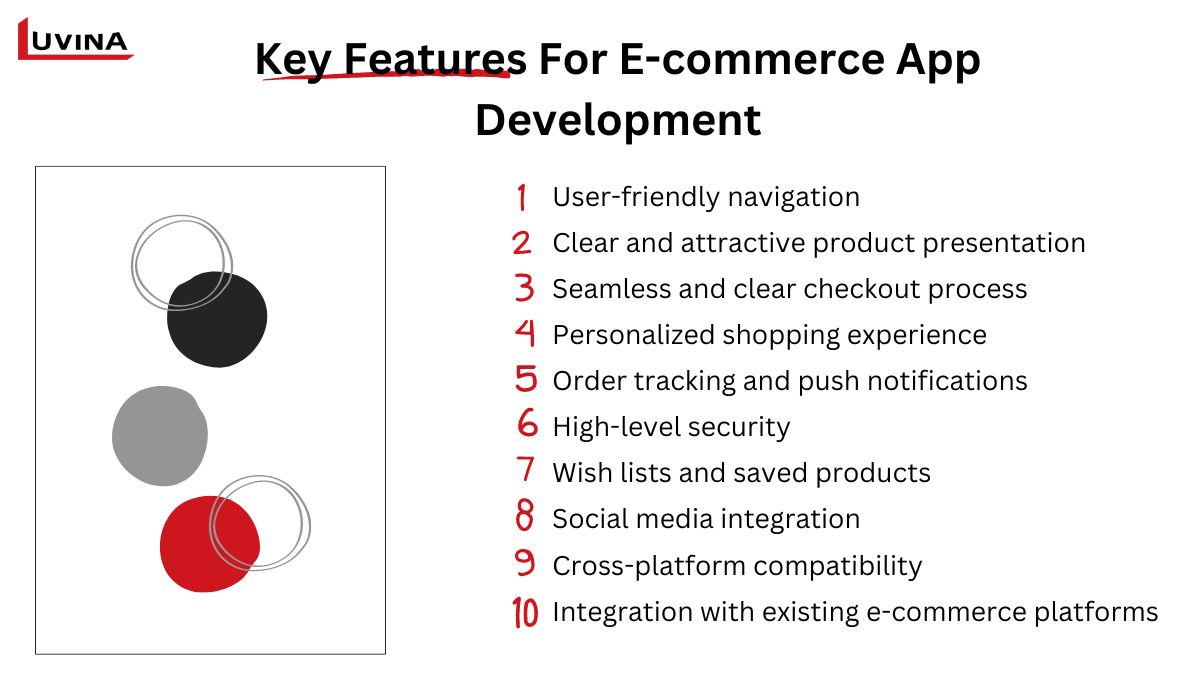 LUVINA

Key Features For E-commerce App Development

1 User-friendly navigation
2 Clear and attractive product presentation
3 Seamless and clear checkout process
4 Personalized shopping experience
5 Order tracking and push notifications
6 High-level security
7 Wish lists and saved products
8 Social media integration
9 Cross-platform compatibility
10 Integration with existing e-commerce platforms